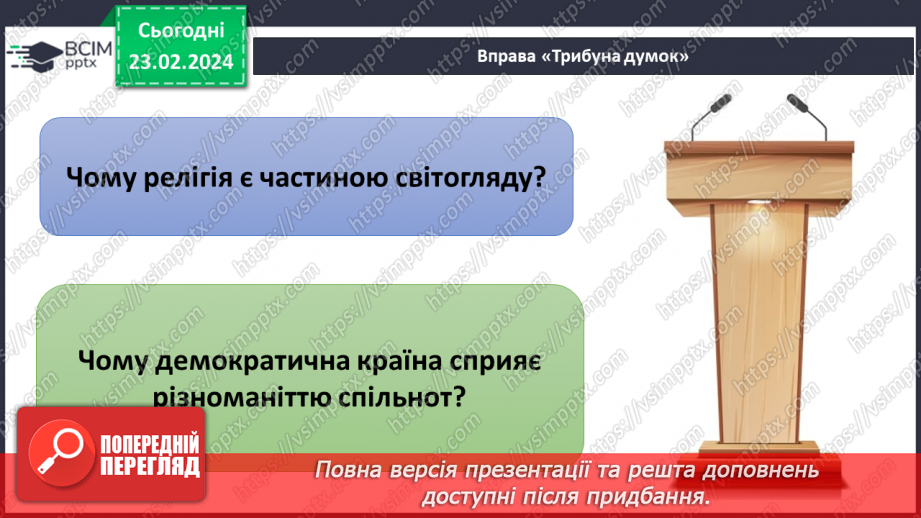 ВСІМ pptx

Сьогодні 23.02.2024

Вправа «Трибуна думок»

Чому релігія є частиною світогляду?

Чому демократична країна сприяє різноманіттю спільнот?

ПОПЕРЕДНІЙ ПЕРЕГЛЯД

Повна версія презентації та решта доповнень доступні після придбання.

https://vsimpptx.com